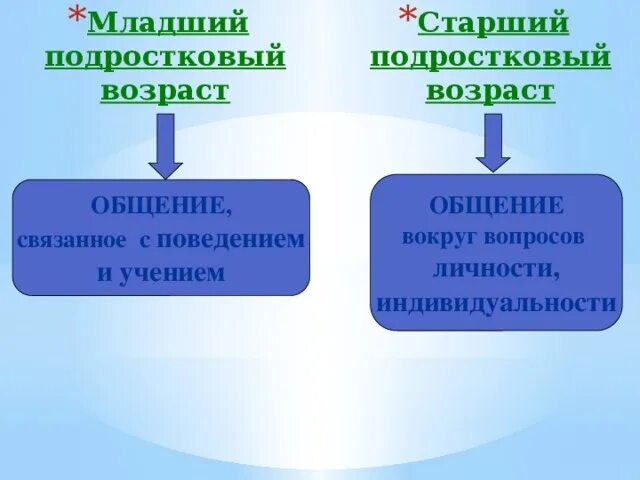 *Младший подростковый возраст

ОБЩЕНИЕ, связанное с поведением и учением

*Старший подростковый возраст

ОБЩЕНИЕ вокруг вопросов личности, индивидуальности